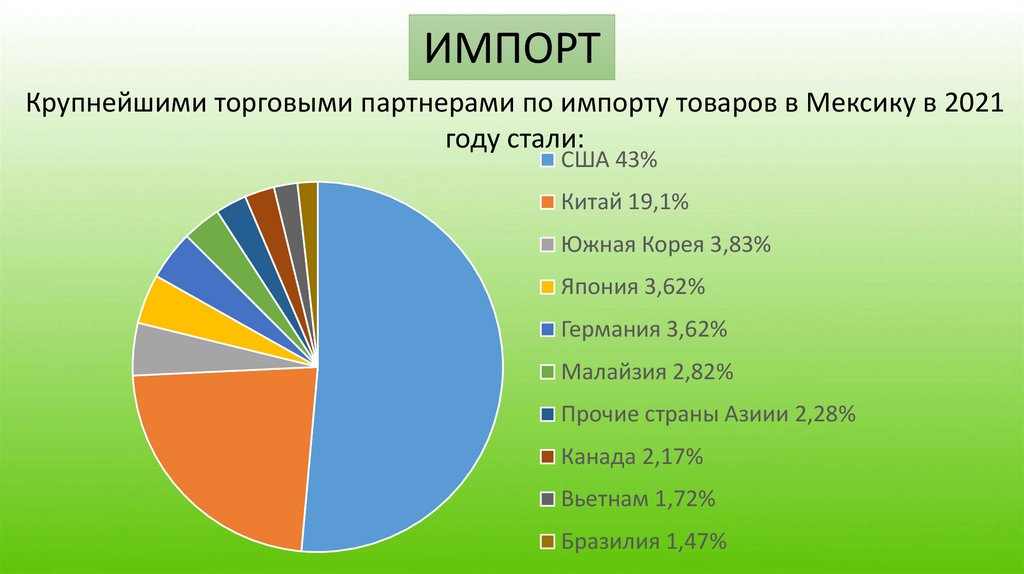 ИМПОРТ

Крупнейшими торговыми партнерами по импорту товаров в Мексику в 2021 году стали:

США 43%
Китай 19,1%
Южная Корея 3,83%
Япония 3,62%
Германия 3,62%
Малайзия 2,82%
Прочие страны Азиии 2,28%
Канада 2,17%
Вьетнам 1,72%
Бразилия 1,47%